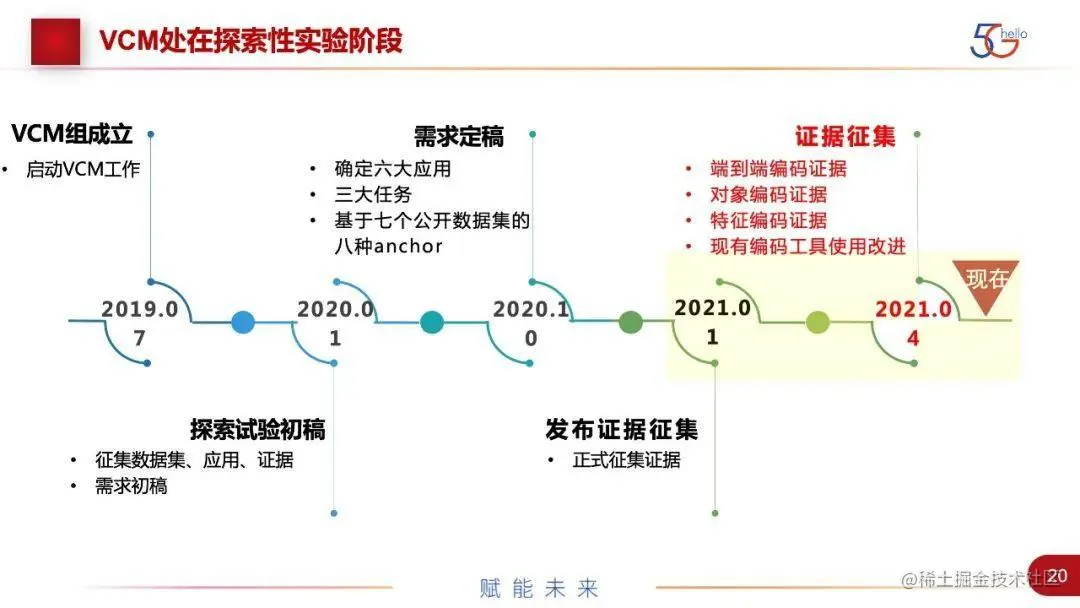 VCM处在探索性实验阶段

5G hello

VCM组成立
• 启动VCM工作

需求定稿
• 确定六大应用
• 三大任务
• 基于七个公开数据集的八种anchor

证据征集
• 端到端编码证据
• 对象编码证据
• 特征编码证据
• 现有编码工具使用改进

现在

2019.07

2020.01

2020.10

2021.01

2021.04

探索试验初稿
• 征集数据集、应用、证据
• 需求初稿

发布证据征集
• 正式征集证据

赋能未来

@稀土掘金技术社区 20